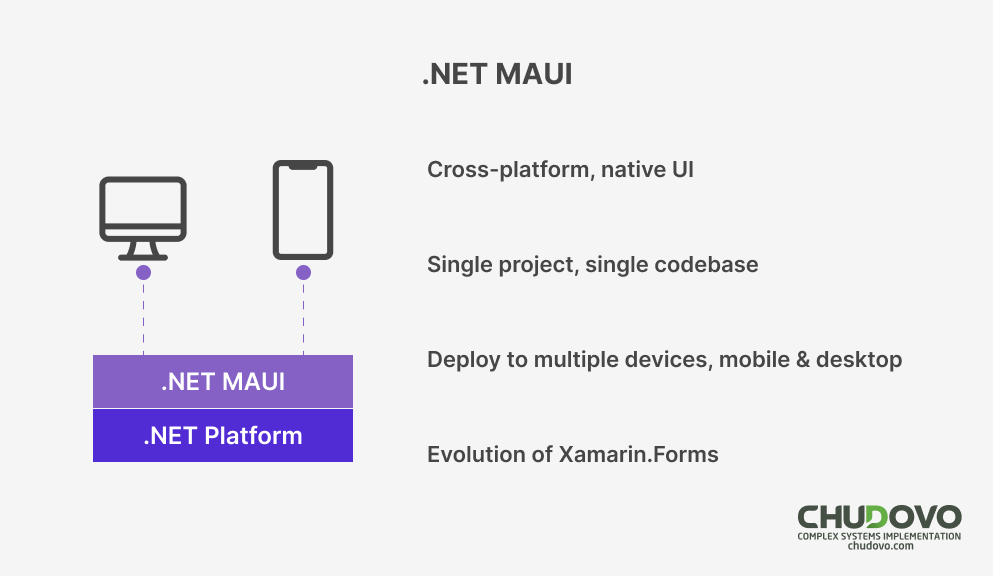 .NET MAUI

.NET MAUI

.NET Platform

Cross-platform, native UI

Single project, single codebase

Deploy to multiple devices, mobile & desktop

Evolution of Xamarin.Forms

CHUDOVO
COMPLEX SYSTEMS IMPLEMENTATION
chudovo.com